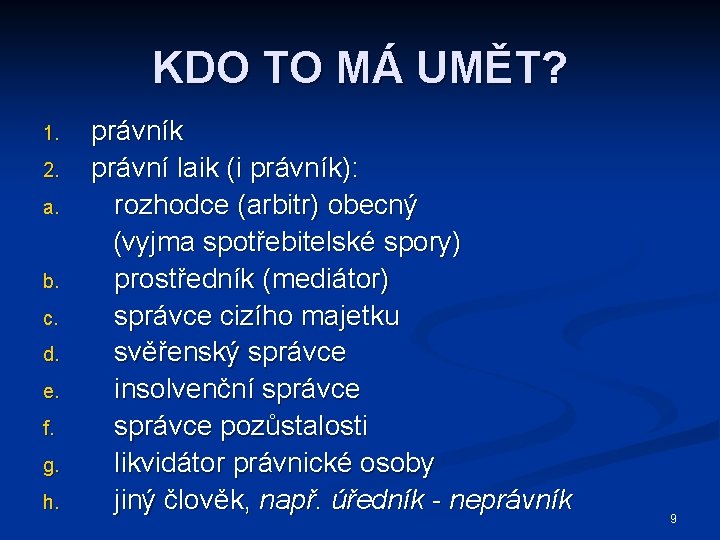 KDO TO MÁ UMĚT?

1. právník
2. právní laik (i právník):
a. rozhodce (arbitr) obecný (vyjma spotřebitelské spory)
b. prostředník (mediátor)
c. správce cizího majetku
d. svěřenský správce
e. insolvenční správce
f. správce pozůstalosti
g. likvidátor právnické osoby
h. jiný člověk, např. úředník - neprávník

9